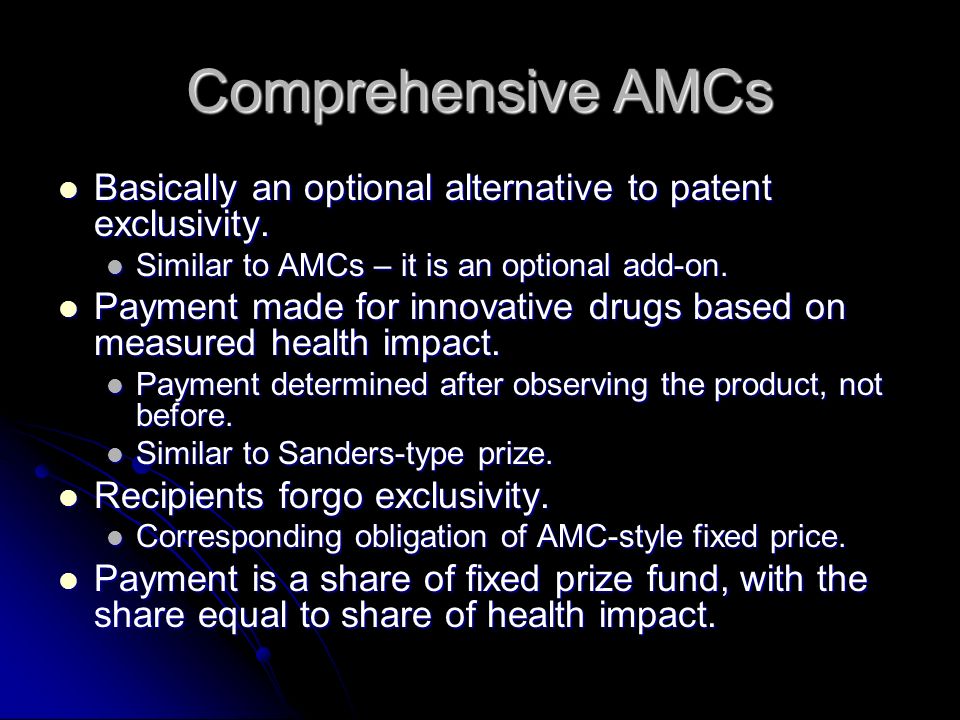 Comprehensive AMCs

- Basically an optional alternative to patent exclusivity.
  - Similar to AMCs – it is an optional add-on.
- Payment made for innovative drugs based on measured health impact.
  - Payment determined after observing the product, not before.
  - Similar to Sanders-type prize.
- Recipients forgo exclusivity.
  - Corresponding obligation of AMC-style fixed price.
- Payment is a share of fixed prize fund, with the share equal to share of health impact.